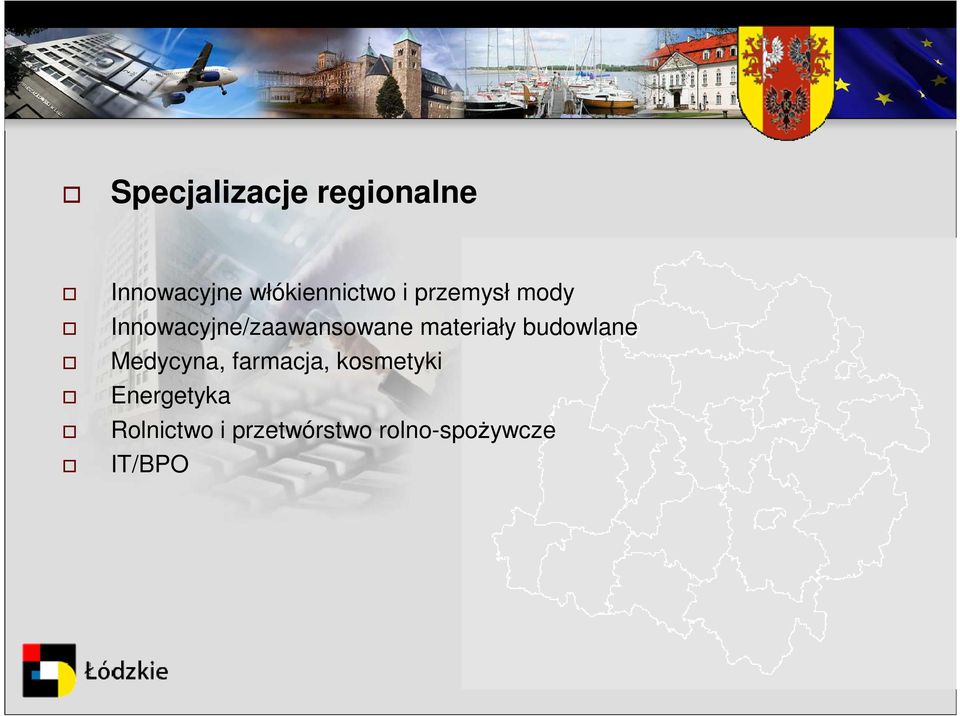 Specjalizacje regionalne

Innowacyjne włókiennictwo i przemysł mody
Innowacyjne/zaawansowane materiały budowlane
Medycyna, farmacja, kosmetyki
Energetyka
Rolnictwo i przetwórstwo rolno-spożywcze
IT/BPO

Łódzkie